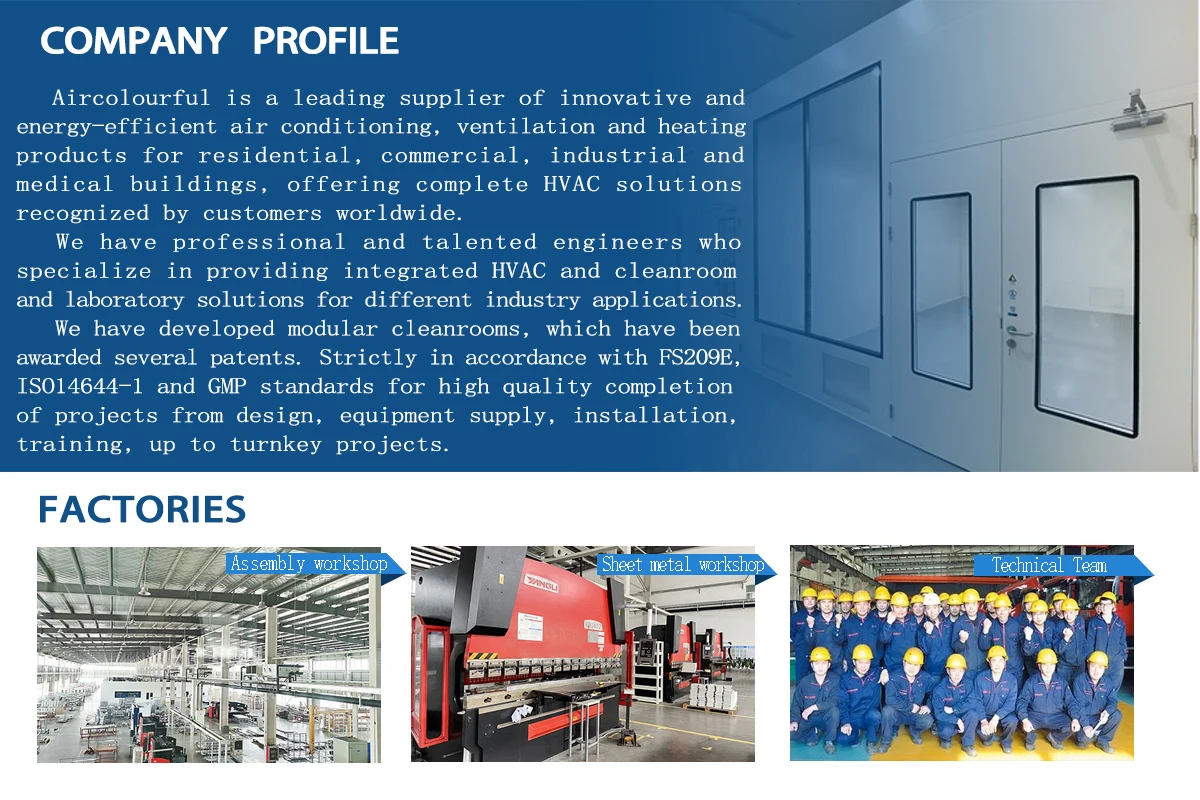 COMPANY PROFILE

Aircolourful is a leading supplier of innovative and energy-efficient air conditioning, ventilation and heating products for residential, commercial, industrial and medical buildings, offering complete HVAC solutions recognized by customers worldwide.

We have professional and talented engineers who specialize in providing integrated HVAC and cleanroom and laboratory solutions for different industry applications.

We have developed modular cleanrooms, which have been awarded several patents. Strictly in accordance with FS209E, ISO14644-1 and GMP standards for high quality completion of projects from design, equipment supply, installation, training, up to turnkey projects.

FACTORIES

Assembly workshop

Sheet metal workshop

YANGLI

Technical Team